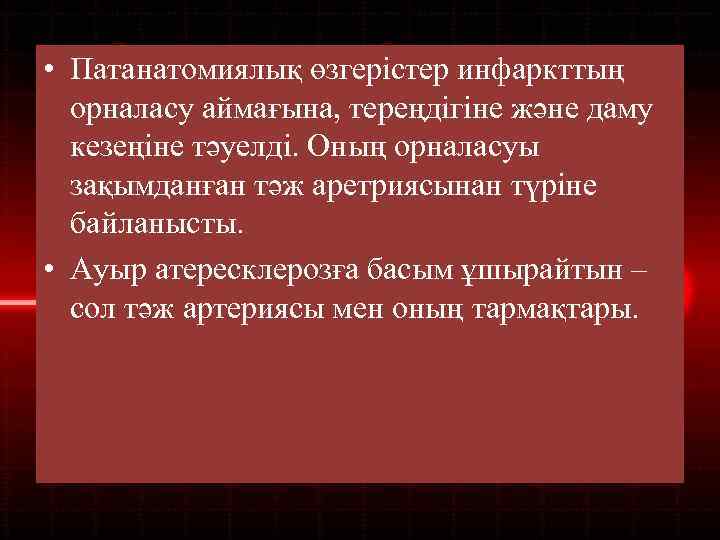 • Патанатомиялық өзгерістер инфаркттың орналасу аймағына, тереңдігіне және даму кезеңіне тәуелді. Оның орналасуы зақымданған тәж аретриясынан түріне байланысты.

• Ауыр атересклерозға басым ұшырайтын – сол тәж артериясы мен оның тармақтары.